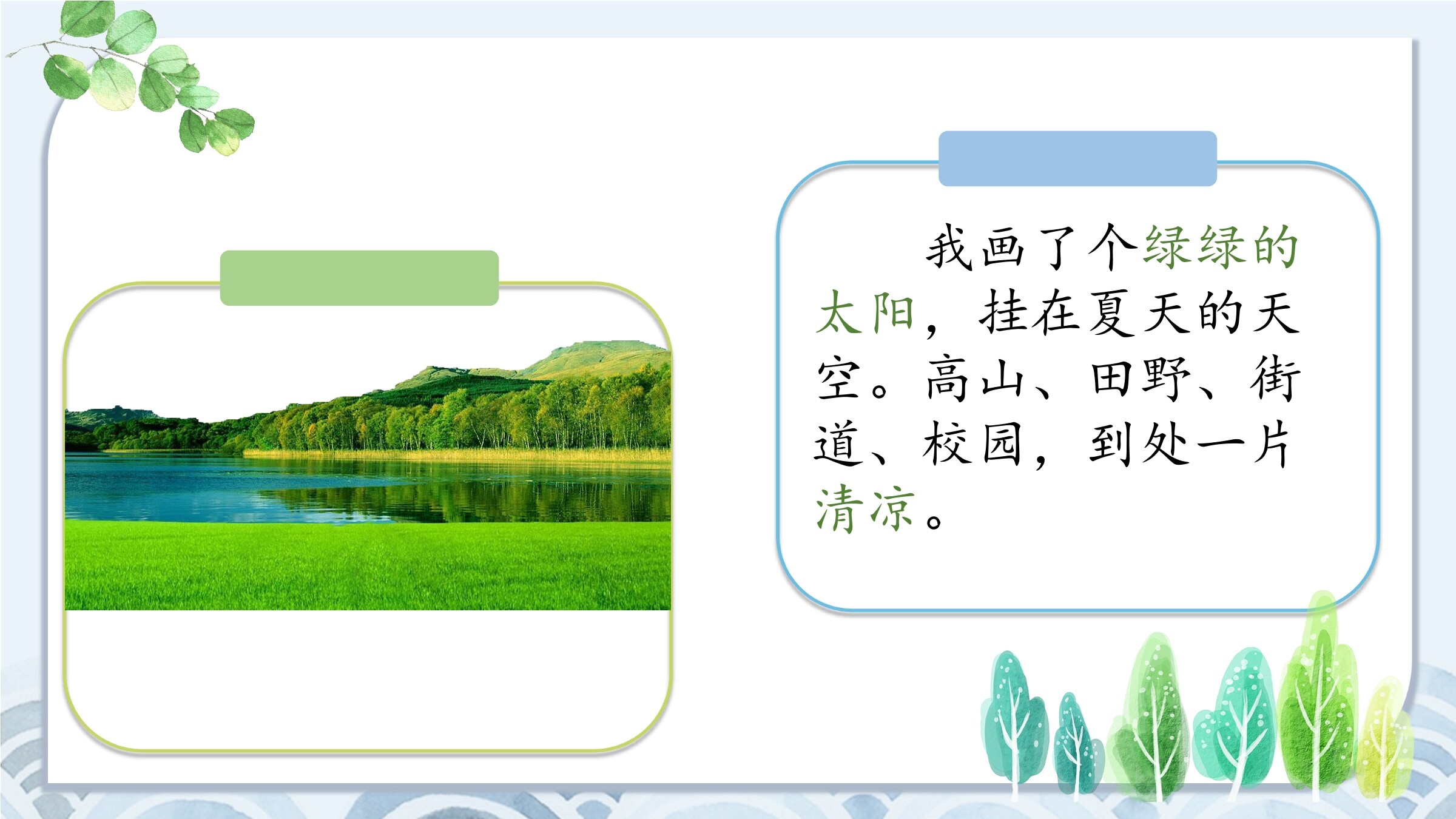 我画了个绿绿的太阳，挂在夏天的天空。高山、田野、街道、校园，到处一片清凉。